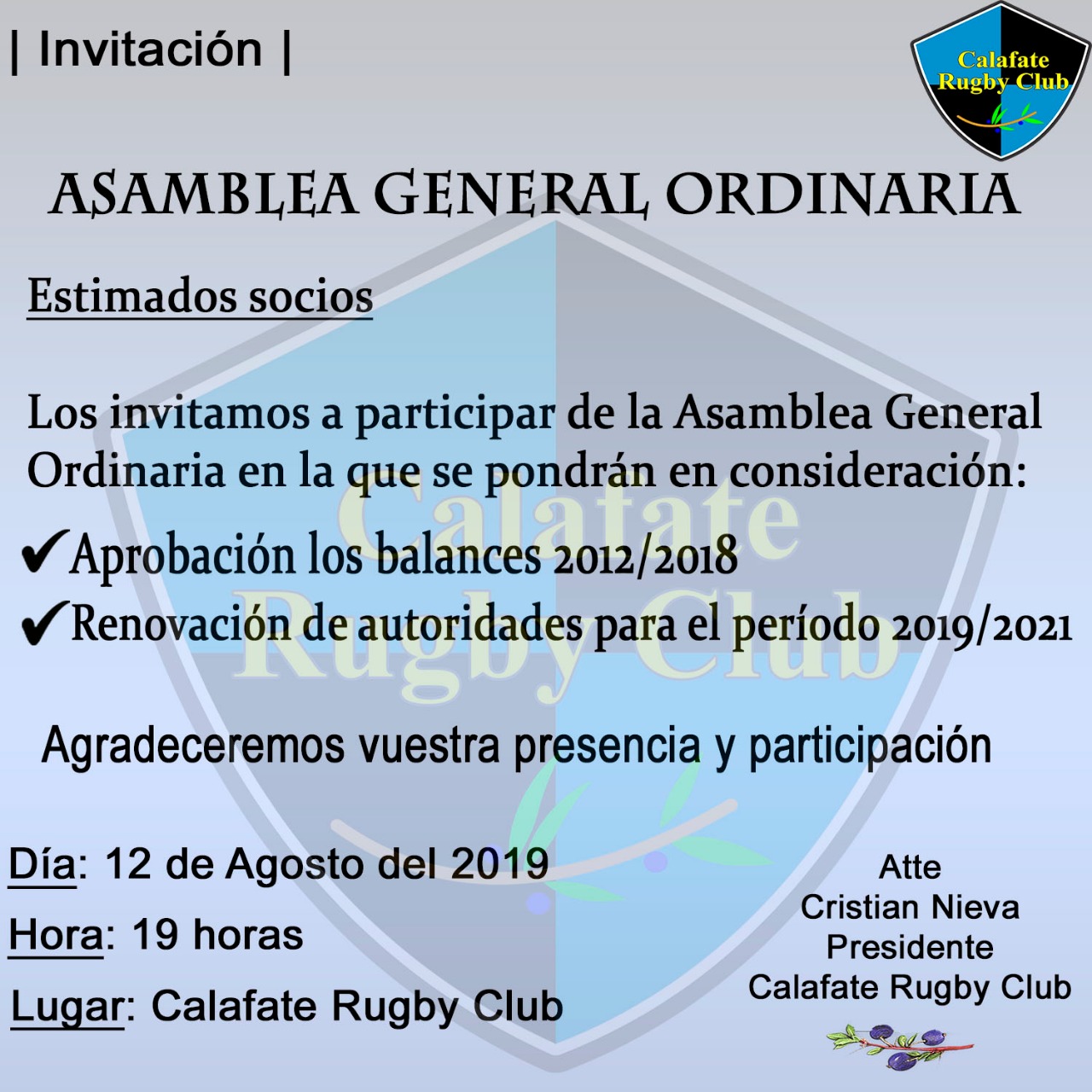 | Invitación |

Calafate Rugby Club

ASAMBLEA GENERAL ORDINARIA

Estimados socios

Los invitamos a participar de la Asamblea General Ordinaria en la que se pondrán en consideración:

✔Aprobación los balances 2012/2018

✔Renovación de autoridades para el período 2019/2021

Calafate Rugby Club

Agradeceremos vuestra presencia y participación

Día: 12 de Agosto del 2019

Hora: 19 horas

Lugar: Calafate Rugby Club

Atte
Cristian Nieva
Presidente
Calafate Rugby Club